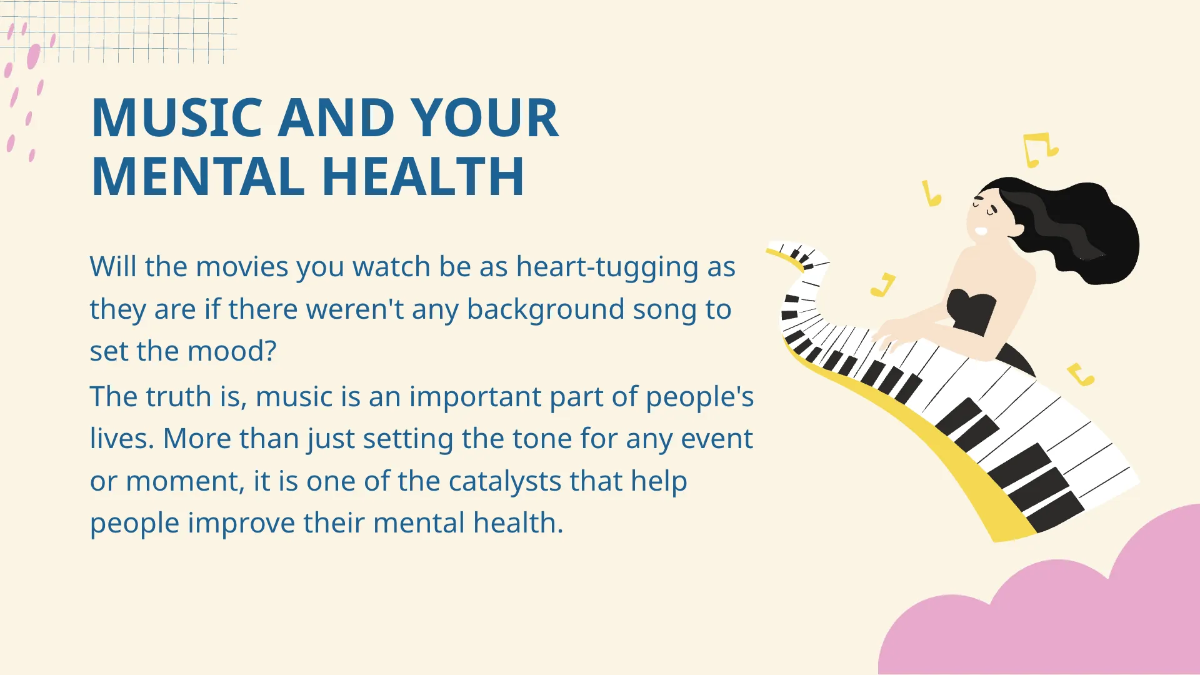 MUSIC AND YOUR MENTAL HEALTH

Will the movies you watch be as heart-tugging as they are if there weren't any background song to set the mood?
The truth is, music is an important part of people's lives. More than just setting the tone for any event or moment, it is one of the catalysts that help people improve their mental health.